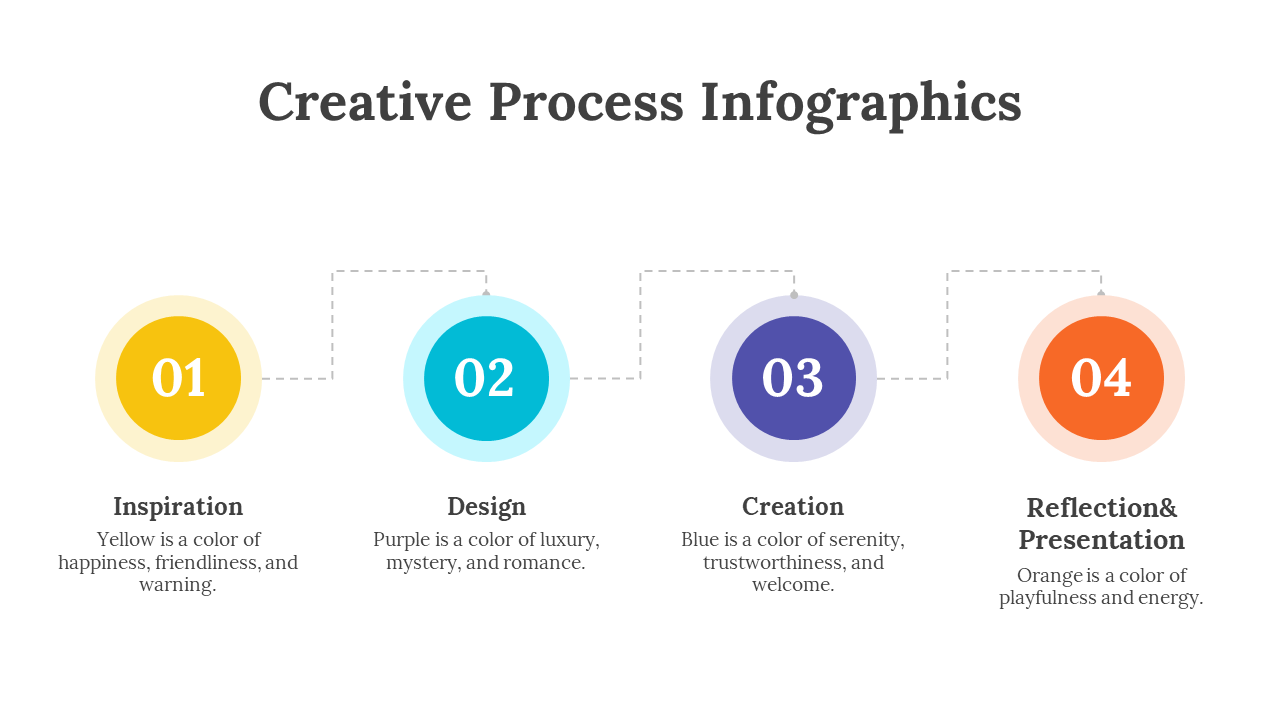 Creative Process Infographics

01

Inspiration

Yellow is a color of happiness, friendliness, and warning.

02

Design

Purple is a color of luxury, mystery, and romance.

03

Creation

Blue is a color of serenity, trustworthiness, and welcome.

04

Reflection& Presentation

Orange is a color of playfulness and energy.